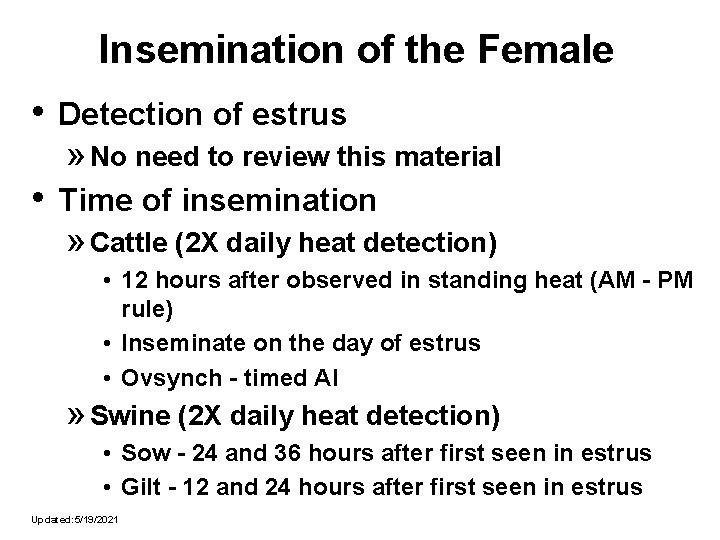 Insemination of the Female

• Detection of estrus
» No need to review this material
• Time of insemination
» Cattle (2X daily heat detection)
• 12 hours after observed in standing heat (AM - PM rule)
• Inseminate on the day of estrus
• Ovsynch - timed AI
» Swine (2X daily heat detection)
• Sow - 24 and 36 hours after first seen in estrus
• Gilt - 12 and 24 hours after first seen in estrus

Updated: 5/19/2021